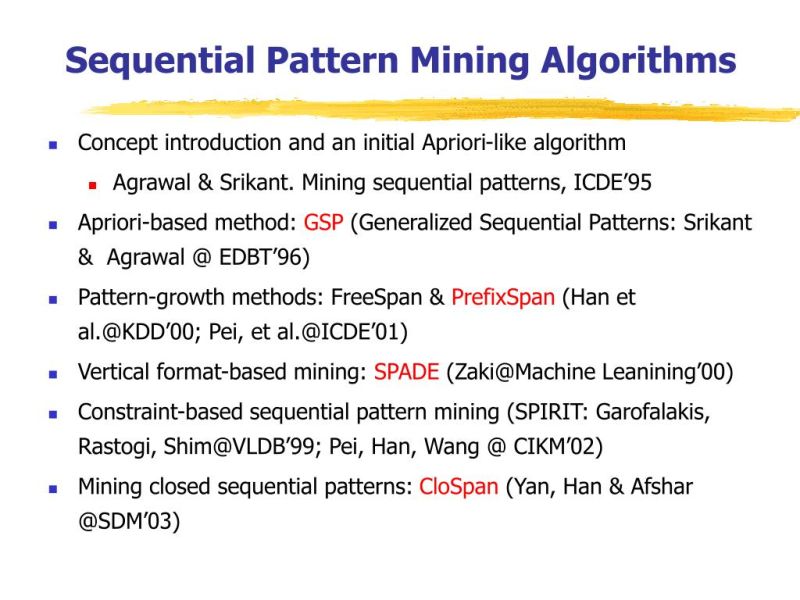 Sequential Pattern Mining Algorithms

- Concept introduction and an initial Apriori-like algorithm
  - Agrawal & Srikant. Mining sequential patterns, ICDE'95
- Apriori-based method: GSP (Generalized Sequential Patterns: Srikant & Agrawal @ EDBT'96)
- Pattern-growth methods: FreeSpan & PrefixSpan (Han et al.@KDD'00; Pei, et al.@ICDE'01)
- Vertical format-based mining: SPADE (Zaki@Machine Leanining'00)
- Constraint-based sequential pattern mining (SPIRIT: Garofalakis, Rastogi, Shim@VLDB'99; Pei, Han, Wang @ CIKM'02)
- Mining closed sequential patterns: CloSpan (Yan, Han & Afshar @SDM'03)